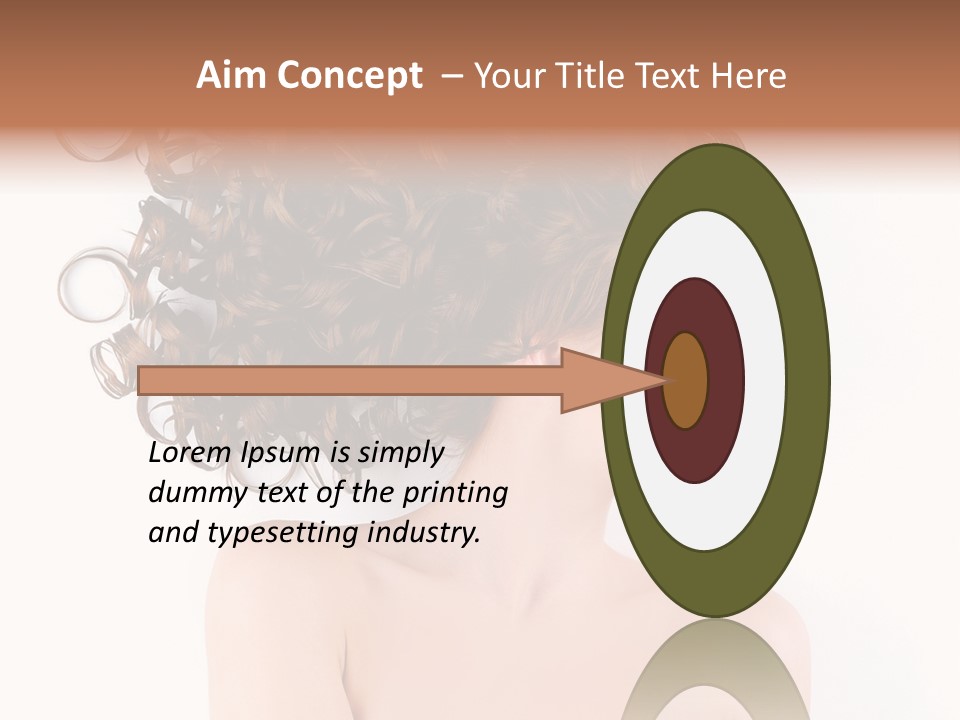 Aim Concept – Your Title Text Here

Lorem Ipsum is simply dummy text of the printing and typesetting industry.